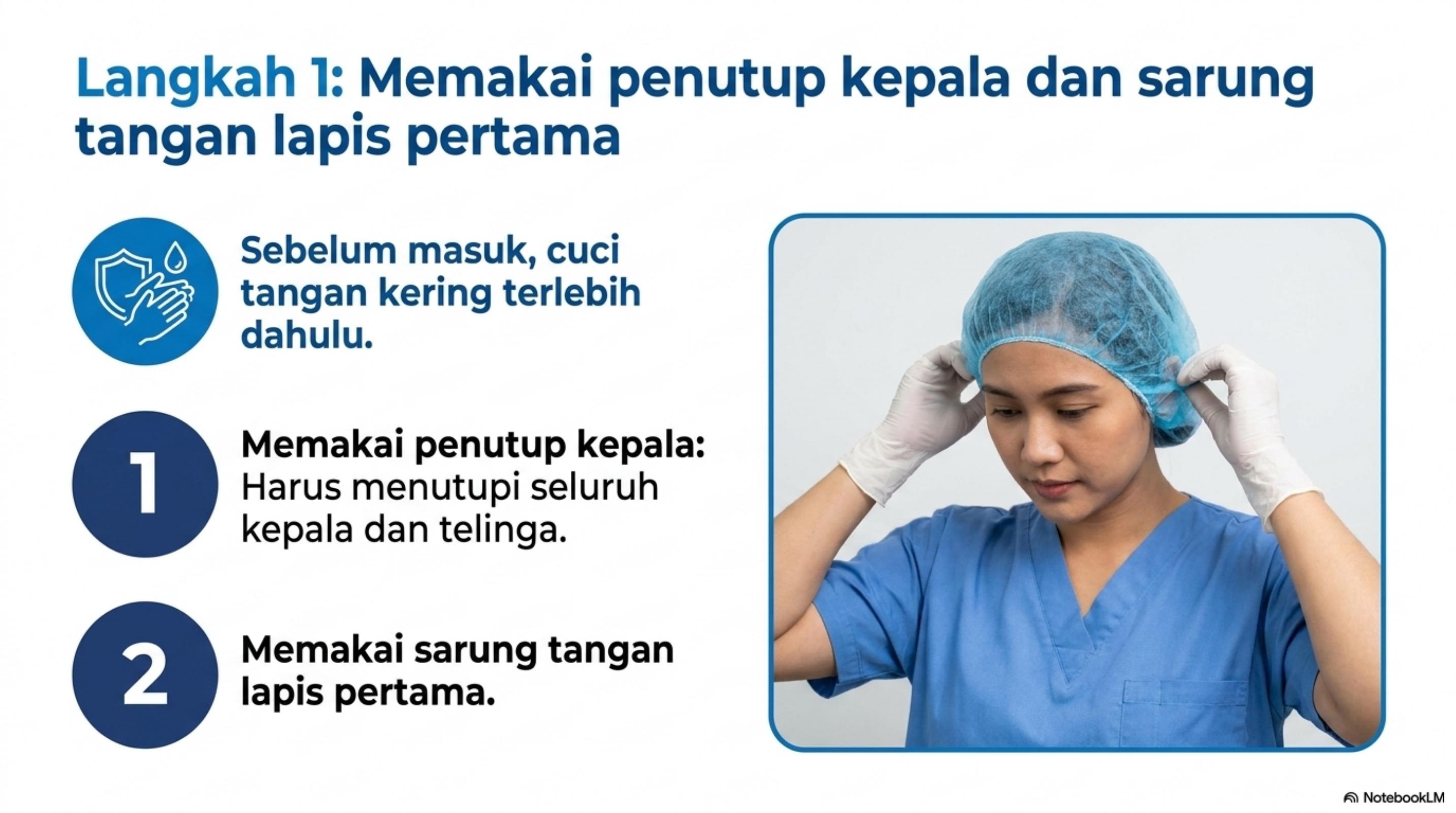 Langkah 1: Memakai penutup kepala dan sarung tangan lapis pertama

Sebelum masuk, cuci tangan kering terlebih dahulu.

1

Memakai penutup kepala: Harus menutupi seluruh kepala dan telinga.

2

Memakai sarung tangan lapis pertama.

NotebookLM